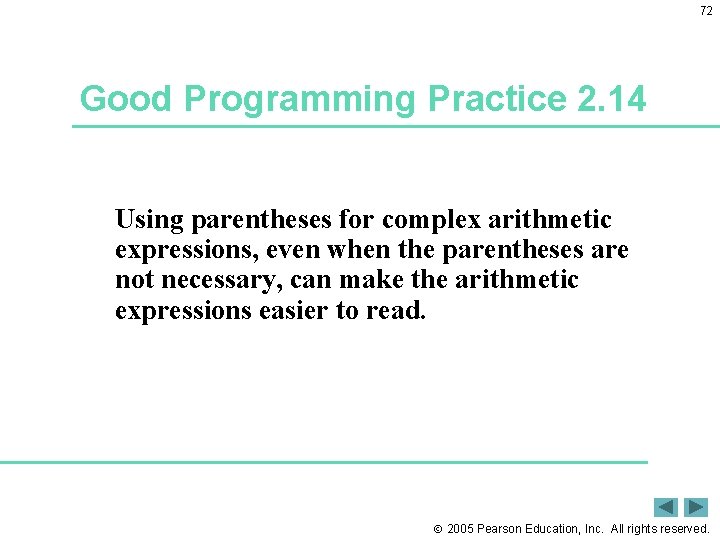 72

Good Programming Practice 2.14

Using parentheses for complex arithmetic expressions, even when the parentheses are not necessary, can make the arithmetic expressions easier to read.

© 2005 Pearson Education, Inc. All rights reserved.